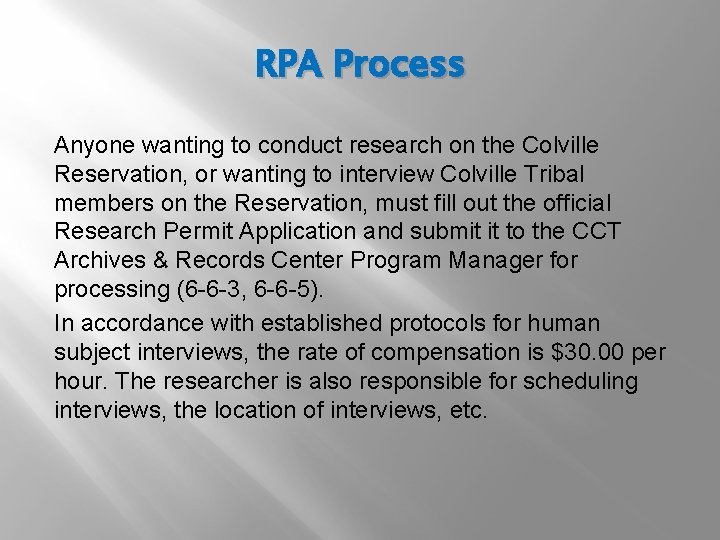 RPA Process

Anyone wanting to conduct research on the Colville Reservation, or wanting to interview Colville Tribal members on the Reservation, must fill out the official Research Permit Application and submit it to the CCT Archives & Records Center Program Manager for processing (6-6-3, 6-6-5).

In accordance with established protocols for human subject interviews, the rate of compensation is \$30.00 per hour. The researcher is also responsible for scheduling interviews, the location of interviews, etc.